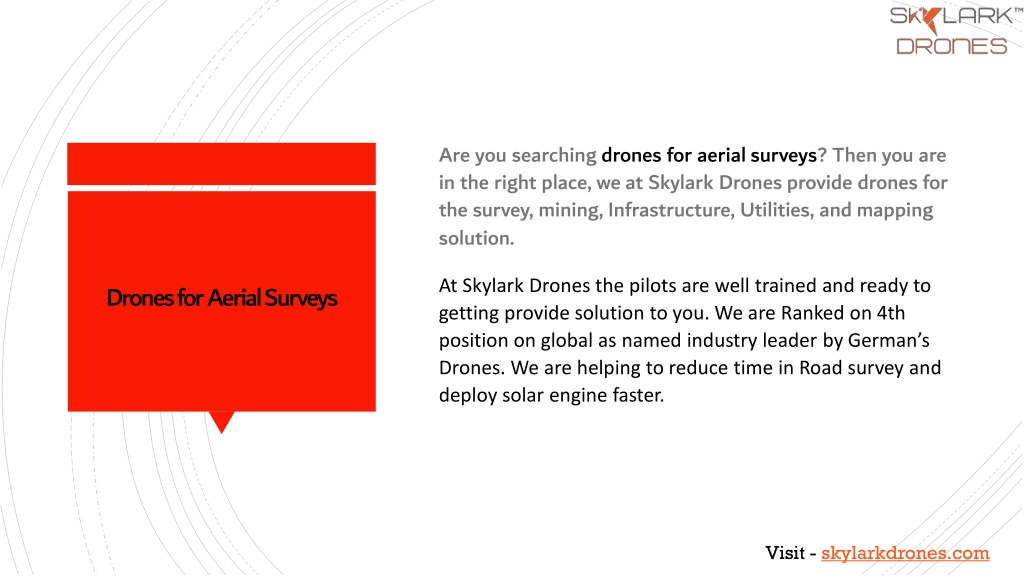 SKYLARK™
DRONES

Drones for Aerial Surveys

Are you searching drones for aerial surveys? Then you are in the right place, we at Skylark Drones provide drones for the survey, mining, Infrastructure, Utilities, and mapping solution.

At Skylark Drones the pilots are well trained and ready to getting provide solution to you. We are Ranked on 4th position on global as named industry leader by German's Drones. We are helping to reduce time in Road survey and deploy solar engine faster.

Visit - skylarkdrones.com